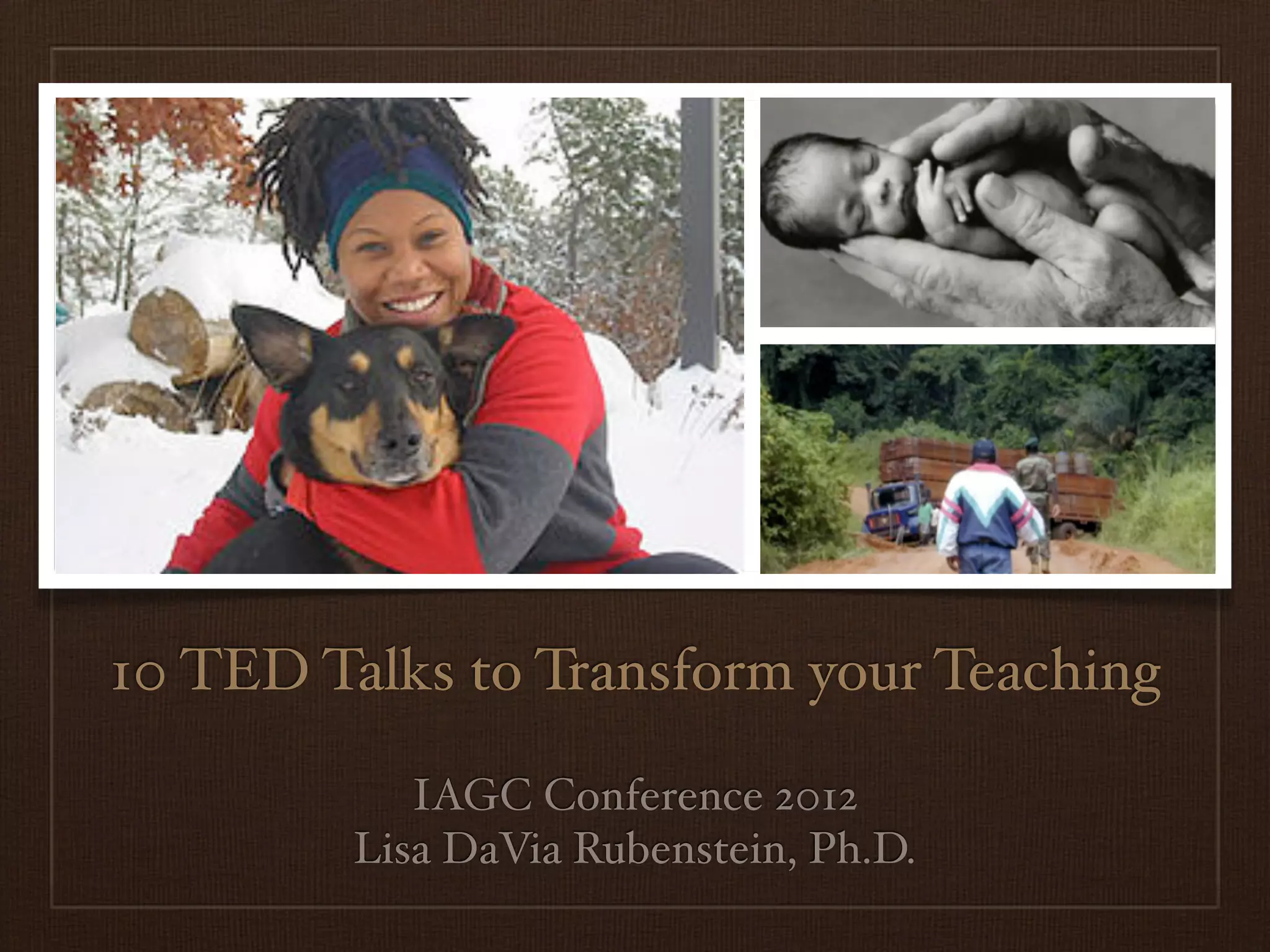 10 TED Talks to Transform your Teaching

IAGC Conference 2012
Lisa DaVia Rubenstein, Ph.D.